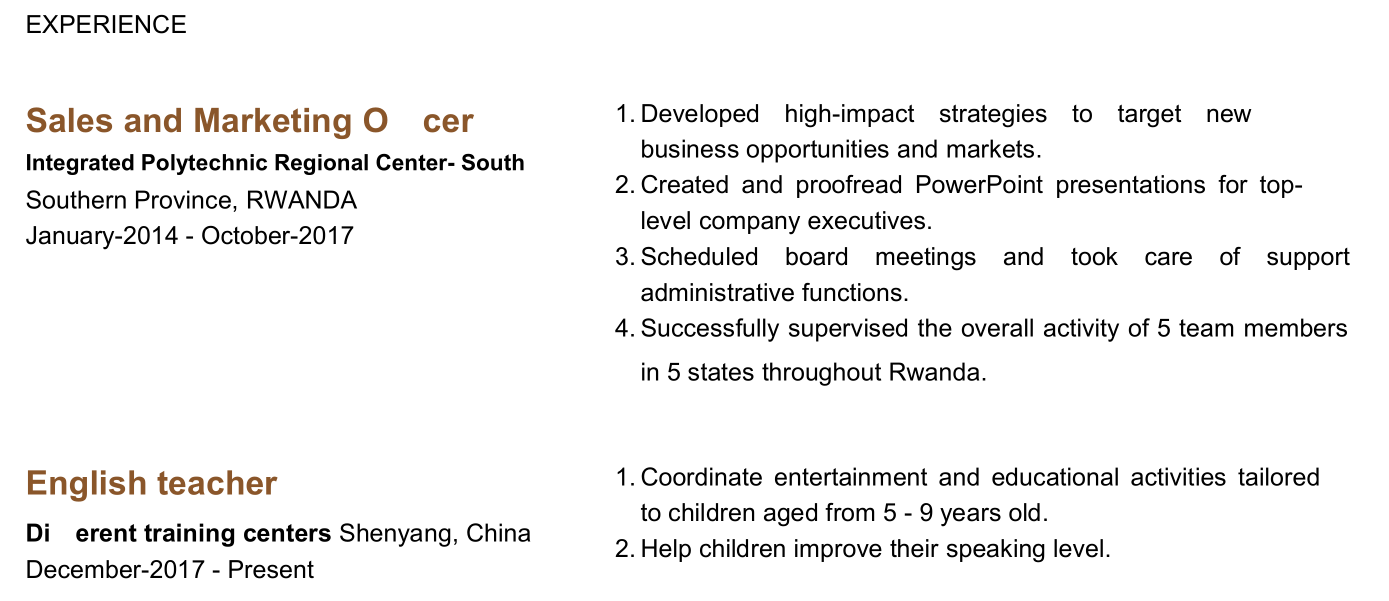 EXPERIENCE

Sales and Marketing O cer
Integrated Polytechnic Regional Center- South
Southern Province, RWANDA
January-2014 - October-2017

1. Developed high-impact strategies to target new business opportunities and markets.
2. Created and proofread PowerPoint presentations for top-level company executives.
3. Scheduled board meetings and took care of support administrative functions.
4. Successfully supervised the overall activity of 5 team members in 5 states throughout Rwanda.

English teacher
Di erent training centers Shenyang, China
December-2017 - Present

1. Coordinate entertainment and educational activities tailored to children aged from 5 - 9 years old.
2. Help children improve their speaking level.